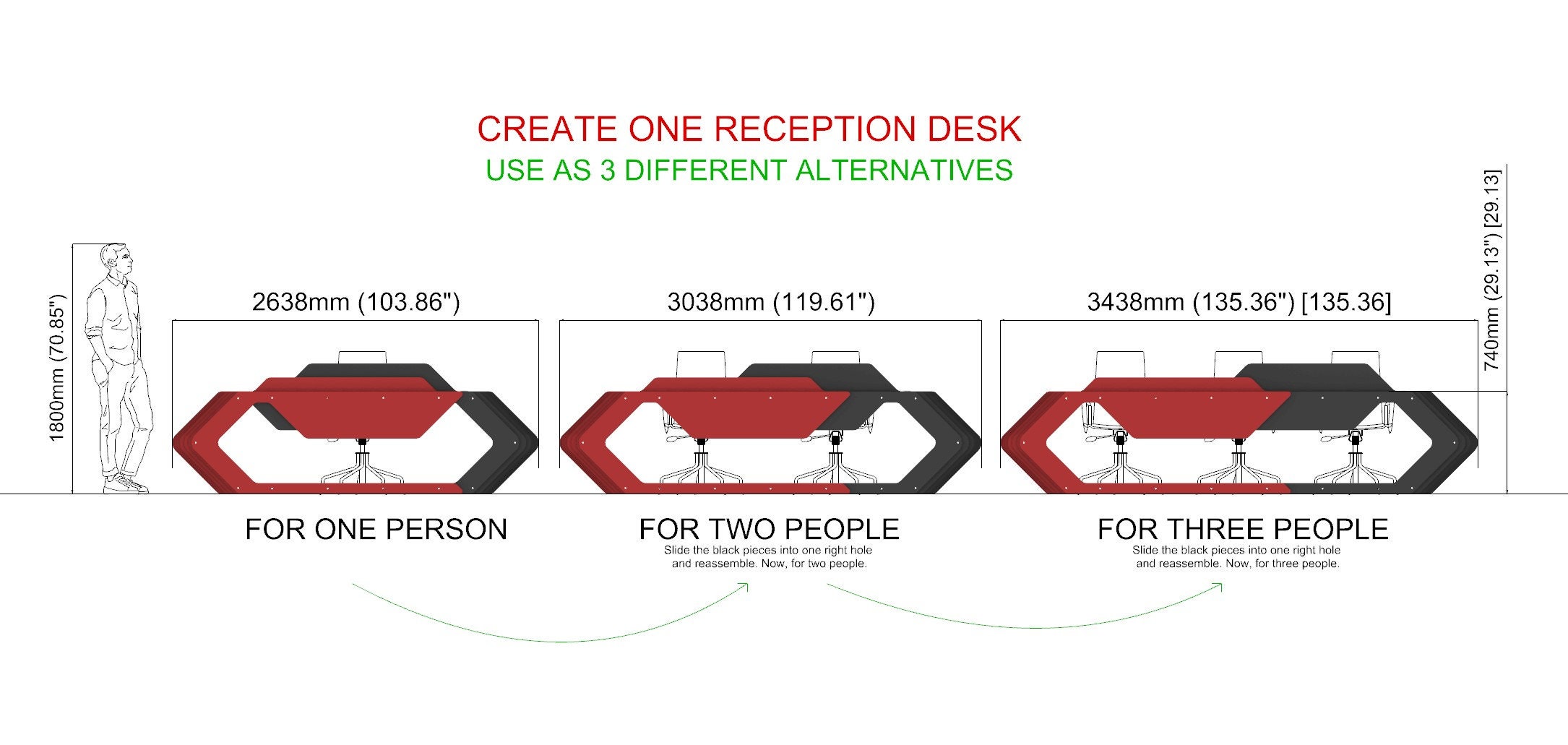 CREATE ONE RECEPTION DESK
USE AS 3 DIFFERENT ALTERNATIVES

1800mm (70.85")

2638mm (103.86")

3038mm (119.61")

3438mm (135.36") [135.36]

740mm (29.13") [29.13]

FOR ONE PERSON

FOR TWO PEOPLE
Slide the black pieces into one right hole and reassemble. Now, for two people.

FOR THREE PEOPLE
Slide the black pieces into one right hole and reassemble. Now, for three people.